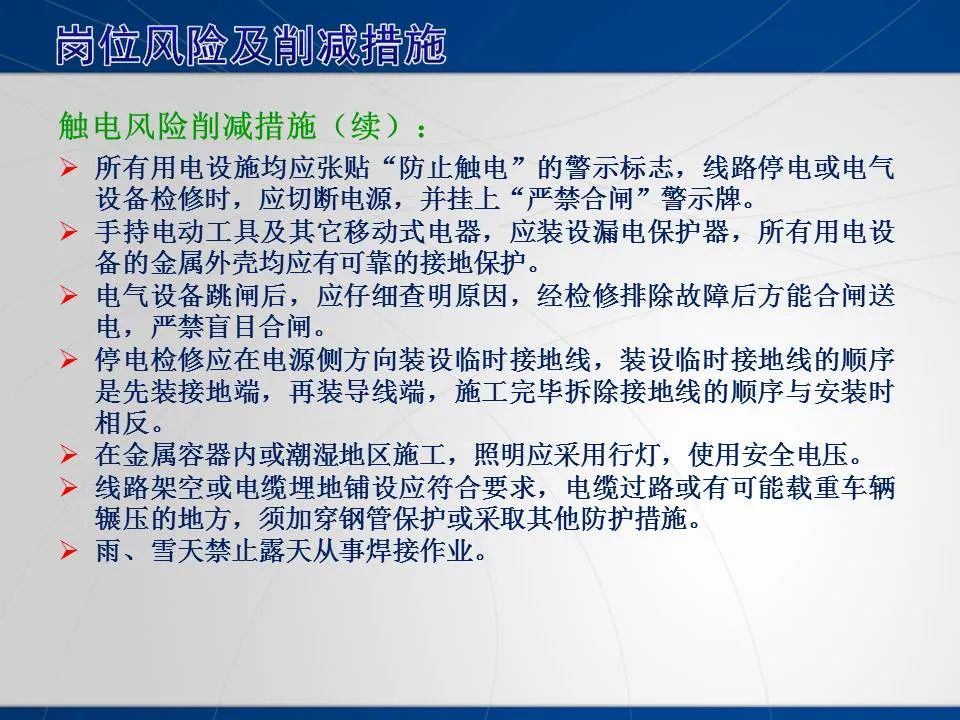 岗位风险及削减措施

触电风险削减措施（续）：

➢ 所有用电设施均应张贴“防止触电”的警示标志，线路停电或电气设备检修时，应切断电源，并挂上“严禁合闸”警示牌。
➢ 手持电动工具及其它移动式电器，应装设漏电保护器，所有用电设备的金属外壳均应有可靠的接地保护。
➢ 电气设备跳闸后，应仔细查明原因，经检修排除故障后方能合闸送电，严禁盲目合闸。
➢ 停电检修应在电源侧方向装设临时接地线，装设临时接地线的顺序是先装接地端，再装导线端，施工完毕拆除接地线的顺序与安装时相反。
➢ 在金属容器内或潮湿地区施工，照明应采用行灯，使用安全电压。
➢ 线路架空或电缆埋地铺设应符合要求，电缆过路或有可能载重车辆辗压的地方，须加穿钢管保护或采取其他防护措施。
➢ 雨、雪天禁止露天从事焊接作业。